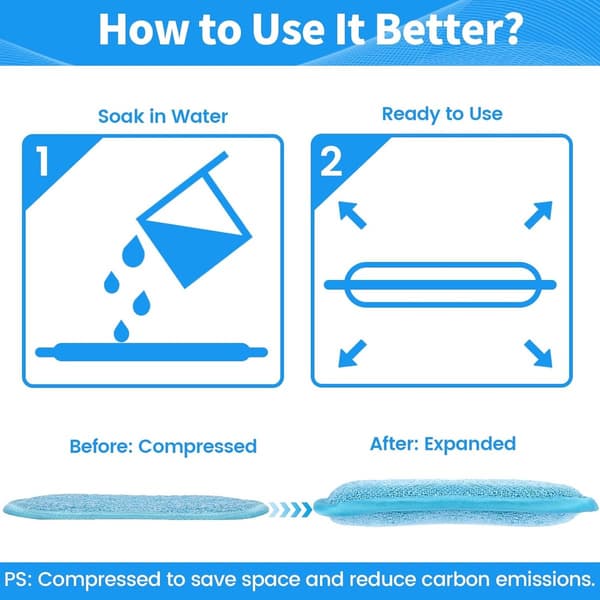 How to Use It Better?

Soak in Water

1

Ready to Use

2

Before: Compressed

After: Expanded

PS: Compressed to save space and reduce carbon emissions.